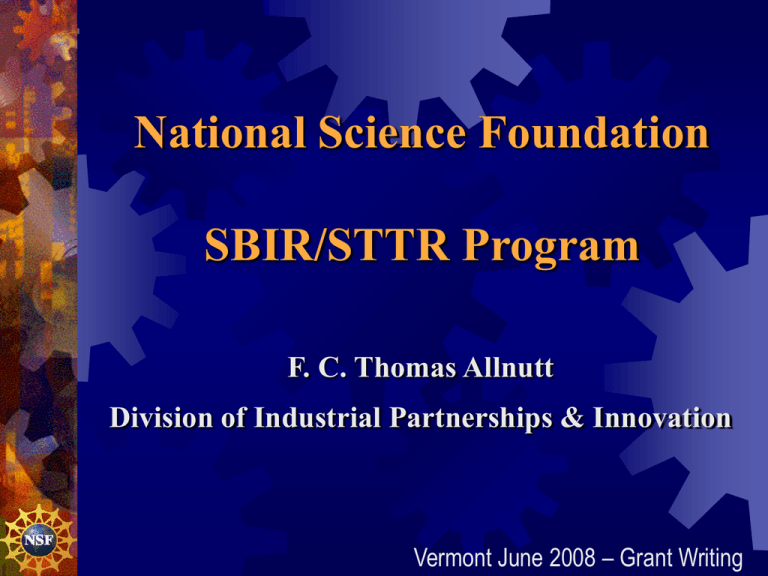 National Science Foundation

SBIR/STTR Program

F. C. Thomas Allnutt

Division of Industrial Partnerships & Innovation

NSF

Vermont June 2008 – Grant Writing